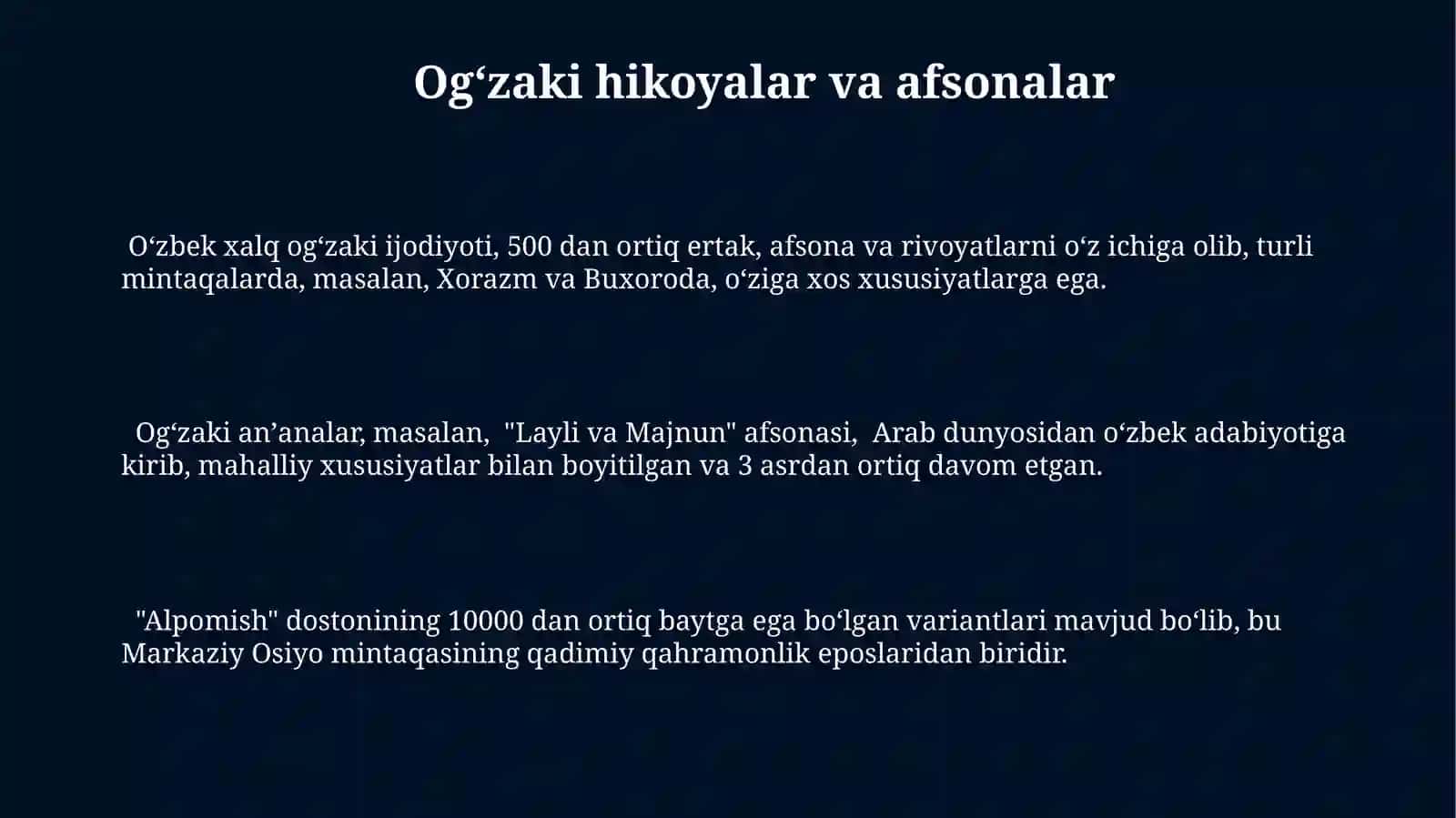 Og‘zaki hikoyalar va afsonalar

O‘zbek xalq og‘zaki ijodiyoti, 500 dan ortiq ertak, afsona va rivoyatlarni o‘z ichiga olib, turli mintaqalarda, masalan, Xorazm va Buxoroda, o‘ziga xos xususiyatlarga ega.

Og‘zaki an’analar, masalan, "Layli va Majnun" afsonasi, Arab dunyosidan o‘zbek adabiyotiga kirib, mahalliy xususiyatlar bilan boyitilgan va 3 asrdan ortiq davom etgan.

"Alpomish" dostonining 10000 dan ortiq baytga ega bo‘lgan variantlari mavjud bo‘lib, bu Markaziy Osiyo mintaqasining qadimiy qahramonlik eposlaridan biridir.